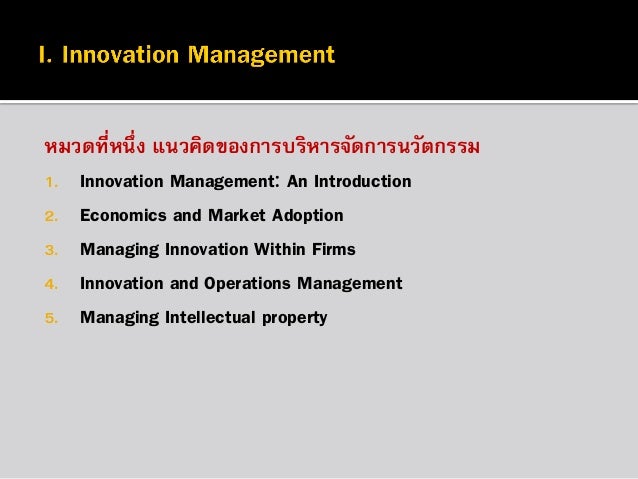 I. Innovation Management

หมวดที่หนึ่ง แนวคิดของการบริหารจัดการนวัตกรรม

1. Innovation Management: An Introduction
2. Economics and Market Adoption
3. Managing Innovation Within Firms
4. Innovation and Operations Management
5. Managing Intellectual property